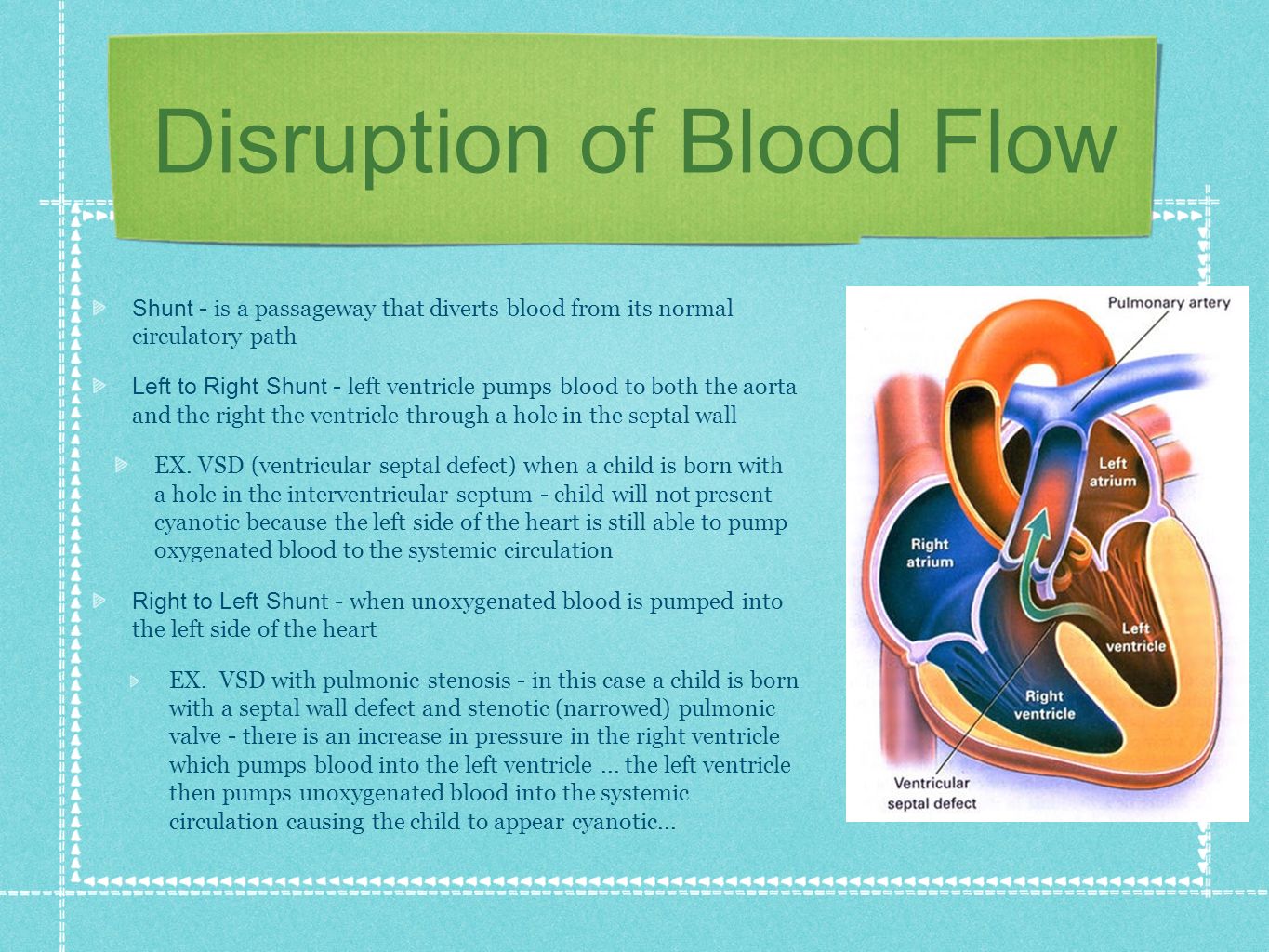 Disruption of Blood Flow

Shunt - is a passageway that diverts blood from its normal circulatory path

Left to Right Shunt - left ventricle pumps blood to both the aorta and the right the ventricle through a hole in the septal wall

EX. VSD (ventricular septal defect) when a child is born with a hole in the interventricular septum - child will not present cyanotic because the left side of the heart is still able to pump oxygenated blood to the systemic circulation

Right to Left Shunt - when unoxygenated blood is pumped into the left side of the heart

EX. VSD with pulmonic stenosis - in this case a child is born with a septal wall defect and stenotic (narrowed) pulmonic valve - there is an increase in pressure in the right ventricle which pumps blood into the left ventricle ... the left ventricle then pumps unoxygenated blood into the systemic circulation causing the child to appear cyanotic...

Pulmonary artery
Left atrium
Right atrium
Left ventricle
Right ventricle
Ventricular septal defect